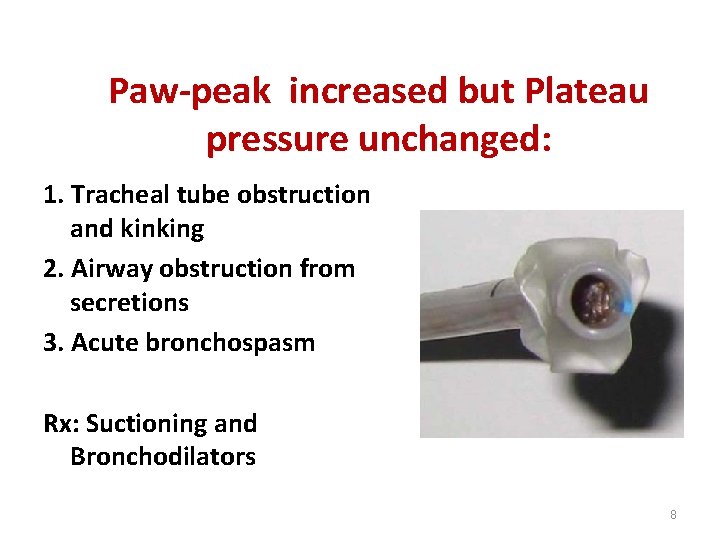 Paw-peak increased but Plateau pressure unchanged:

1. Tracheal tube obstruction and kinking
2. Airway obstruction from secretions
3. Acute bronchospasm

Rx: Suctioning and Bronchodilators

8